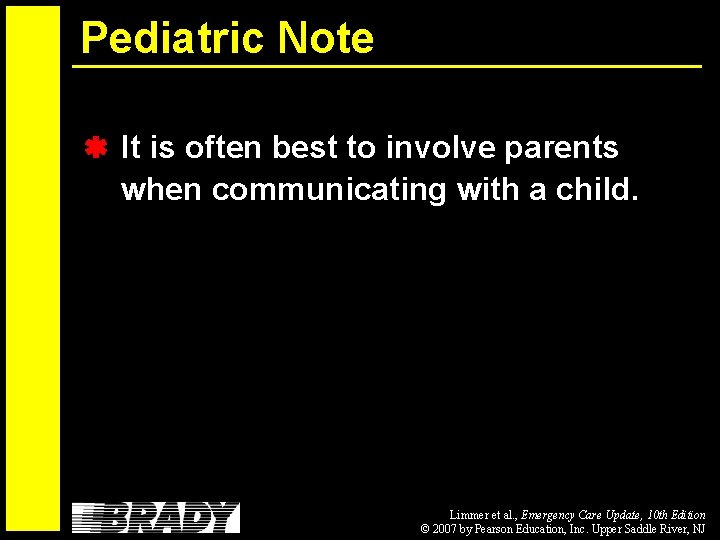 Pediatric Note

It is often best to involve parents when communicating with a child.

BRADY

Limmer et al., Emergency Care Update, 10th Edition
© 2007 by Pearson Education, Inc. Upper Saddle River, NJ